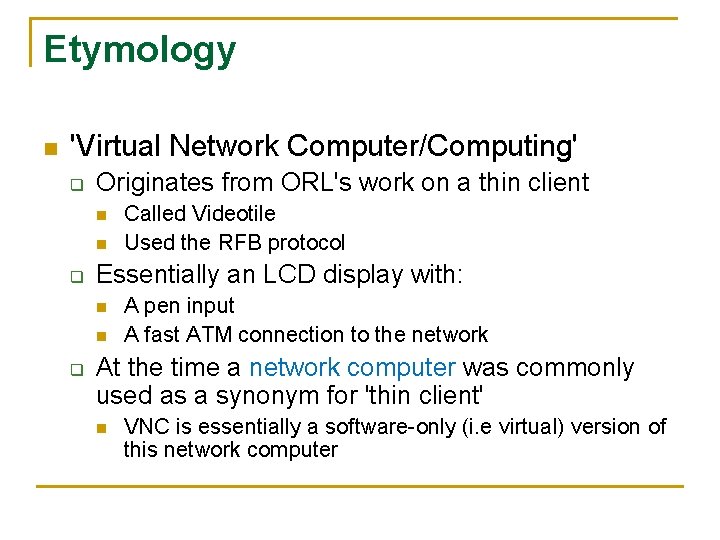 Etymology

'Virtual Network Computer/Computing'

Originates from ORL's work on a thin client

Called Videotile

Used the RFB protocol

Essentially an LCD display with:

A pen input

A fast ATM connection to the network

At the time a network computer was commonly used as a synonym for 'thin client'

VNC is essentially a software-only (i.e virtual) version of this network computer